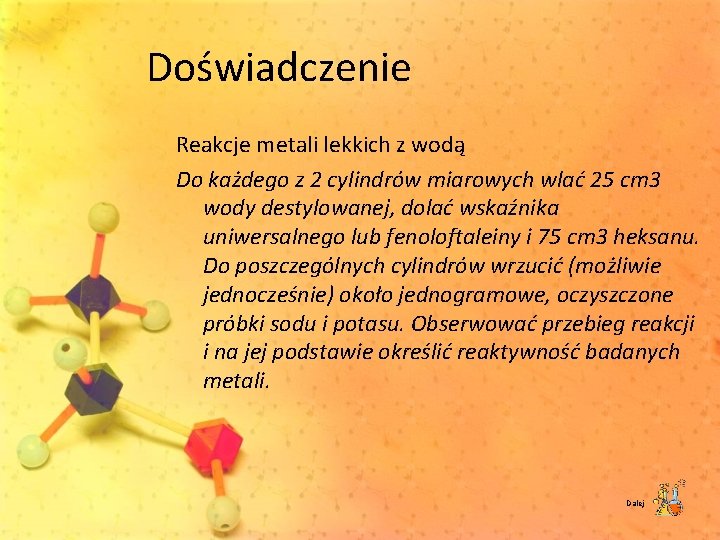 Doświadczenie

Reakcje metali lekkich z wodą

Do każdego z 2 cylindrów miarowych wlać 25 cm3 wody destylowanej, dolać wskaźnika uniwersalnego lub fenoloftaleiny i 75 cm3 heksanu. Do poszczególnych cylindrów wrzucić (możliwie jednocześnie) około jednogramowe, oczyszczone próbki sodu i potasu. Obserwować przebieg reakcji i na jej podstawie określić reaktywność badanych metali.

Dalej